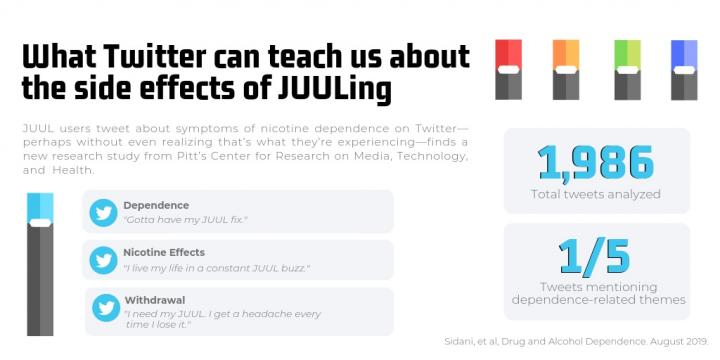 What Twitter can teach us about the side effects of JUULing

JUUL users tweet about symptoms of nicotine dependence on Twitter—perhaps without even realizing that's what they're experiencing—finds a new research study from Pitt's Center for Research on Media, Technology, and Health.

Dependence
"Gotta have my JUUL fix."

Nicotine Effects
"I live my life in a constant JUUL buzz."

Withdrawal
"I need my JUUL. I get a headache every time I lose it."

1,986
Total tweets analyzed

1/5
Tweets mentioning dependence-related themes

Sidani, et al, Drug and Alcohol Dependence. August 2019.